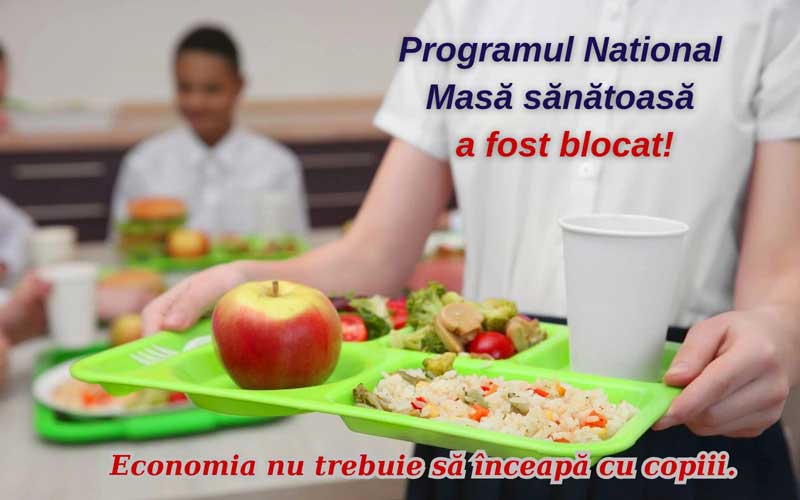 Programul National
Masă sănătoasă
a fost blocat!

Economia nu trebuie să înceapă cu copiii.